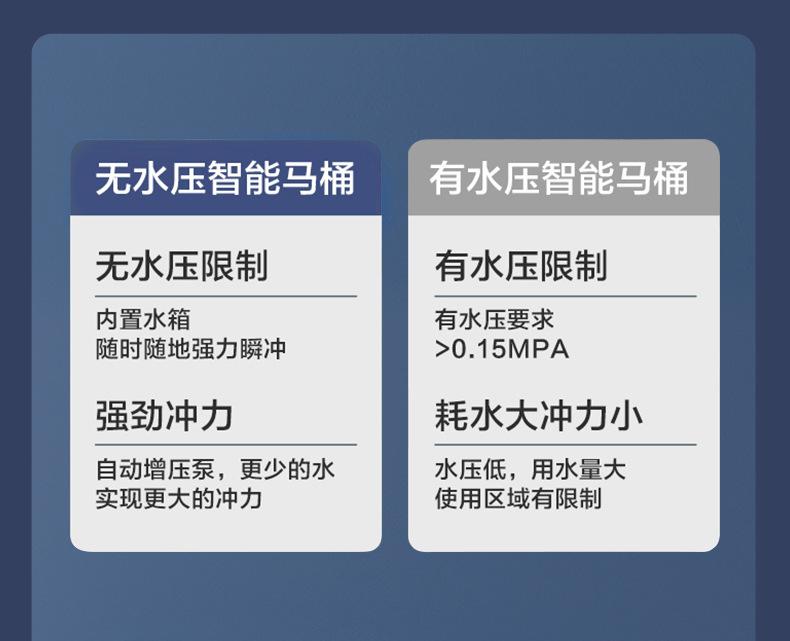 无水压智能马桶

无水压限制

内置水箱
随时随地强力瞬冲

强劲冲力

自动增压泵，更少的水
实现更大的冲力

有水压智能马桶

有水压限制

有水压要求
>0.15MPA

耗水大冲力小

水压低，用水量大
使用区域有限制